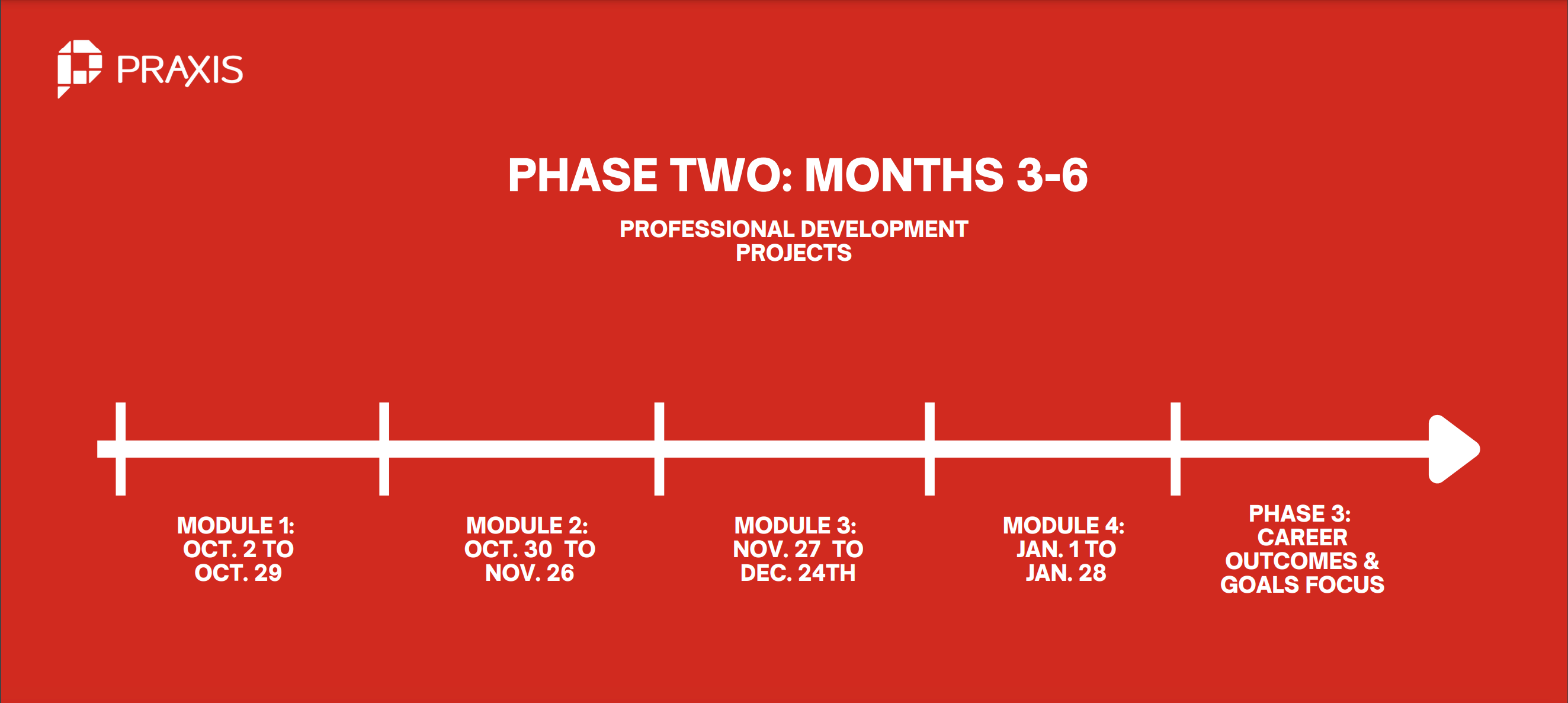 PRAXIS

PHASE TWO: MONTHS 3-6

PROFESSIONAL DEVELOPMENT PROJECTS

MODULE 1: OCT. 2 TO OCT. 29

MODULE 2: OCT. 30 TO NOV. 26

MODULE 3: NOV. 27 TO DEC. 24TH

MODULE 4: JAN. 1 TO JAN. 28

PHASE 3: CAREER OUTCOMES & GOALS FOCUS